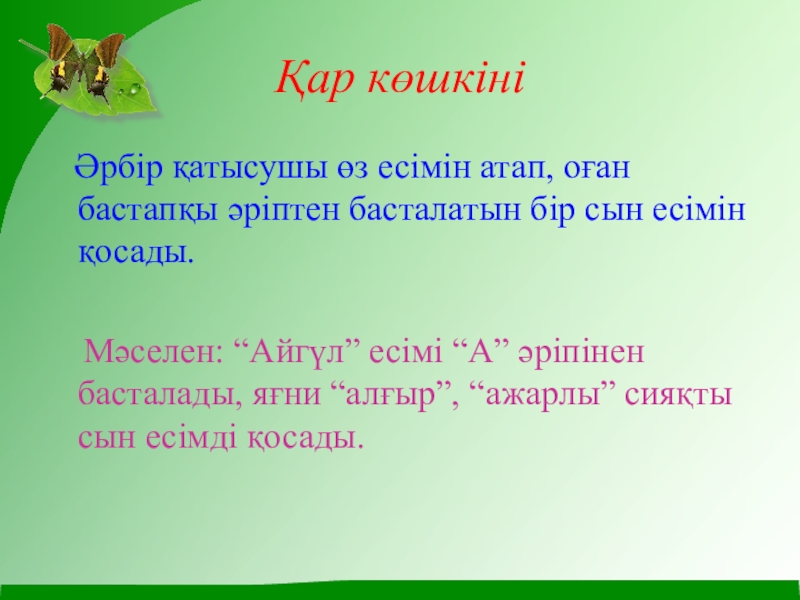 Қар көшкіні

Әрбір қатысушы өз есімін атап, оған бастапқы әріптен басталатын бір сын есімін қосады.

Мәселен: “Айгүл” есімі “А” әріпінен басталады, яғни “алғыр”, “ажарлы” сияқты сын есімді қосады.